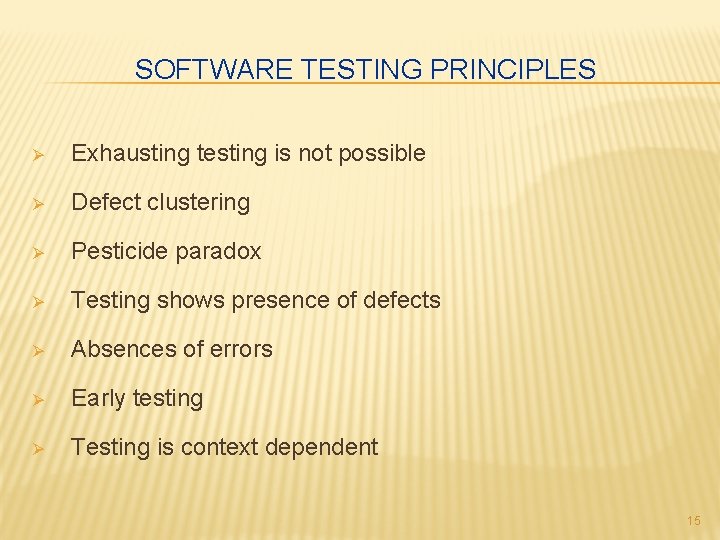 SOFTWARE TESTING PRINCIPLES

➢ Exhausting testing is not possible

➢ Defect clustering

➢ Pesticide paradox

➢ Testing shows presence of defects

➢ Absences of errors

➢ Early testing

➢ Testing is context dependent

15